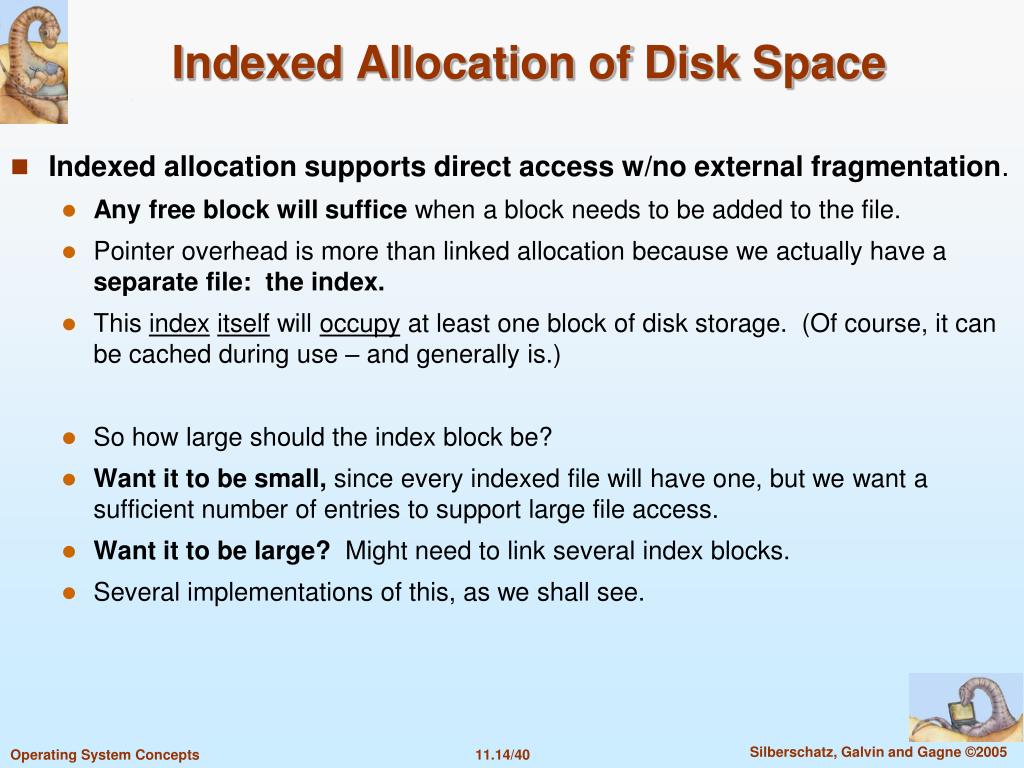 Indexed Allocation of Disk Space

Indexed allocation supports direct access w/no external fragmentation.

Any free block will suffice when a block needs to be added to the file.

Pointer overhead is more than linked allocation because we actually have a separate file: the index.

This index itself will occupy at least one block of disk storage. (Of course, it can be cached during use – and generally is.)

So how large should the index block be?

Want it to be small, since every indexed file will have one, but we want a sufficient number of entries to support large file access.

Want it to be large? Might need to link several index blocks.

Several implementations of this, as we shall see.

Operating System Concepts 11.14/40 Silberschatz, Galvin and Gagne ©2005